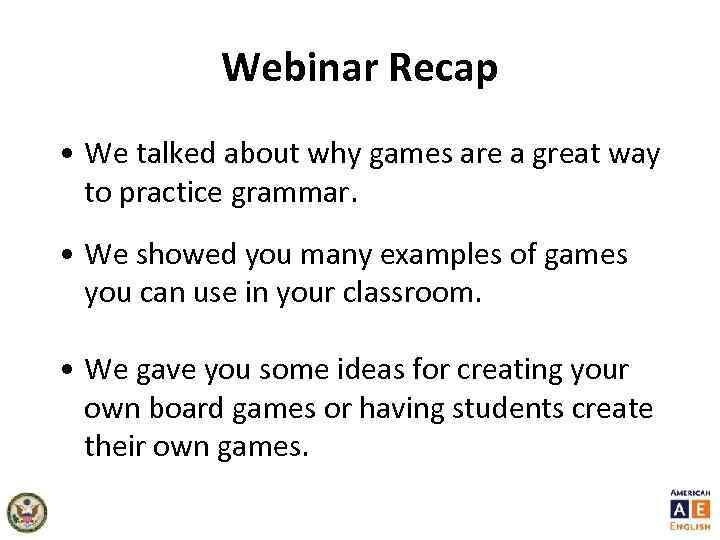 Webinar Recap

• We talked about why games are a great way to practice grammar.

• We showed you many examples of games you can use in your classroom.

• We gave you some ideas for creating your own board games or having students create their own games.

AMERICAN
A E
ENGLISH